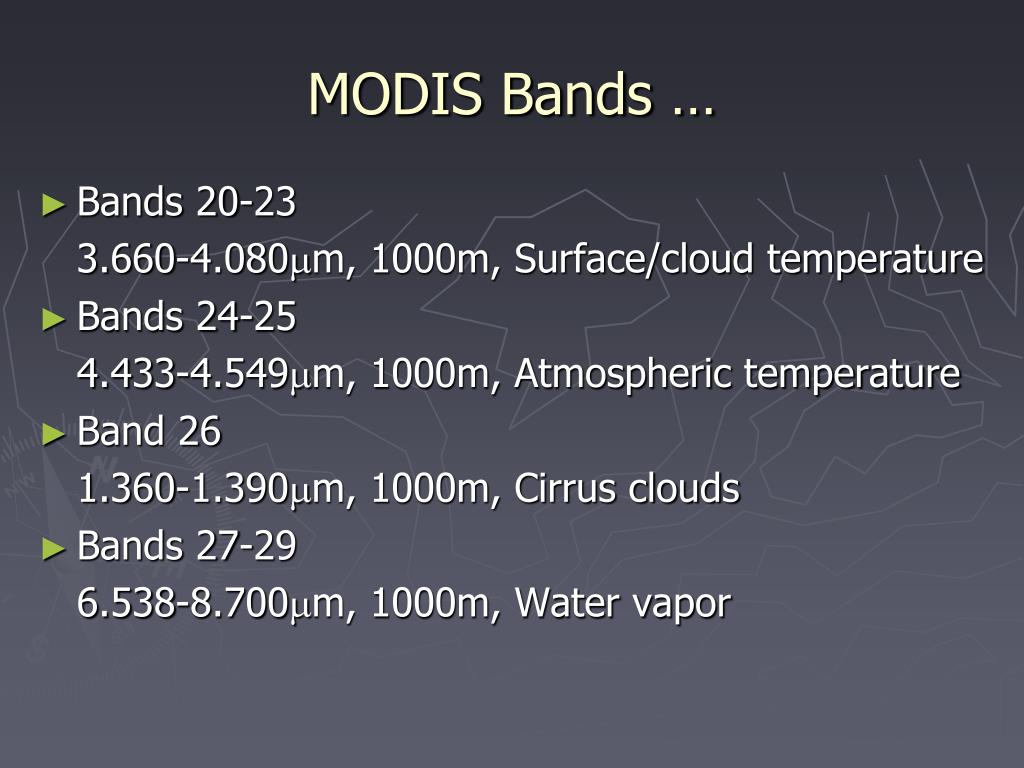 MODIS Bands …

► Bands 20-23

3.660-4.080μm, 1000m, Surface/cloud temperature

► Bands 24-25

4.433-4.549μm, 1000m, Atmospheric temperature

► Band 26

1.360-1.390μm, 1000m, Cirrus clouds

► Bands 27-29

6.538-8.700μm, 1000m, Water vapor